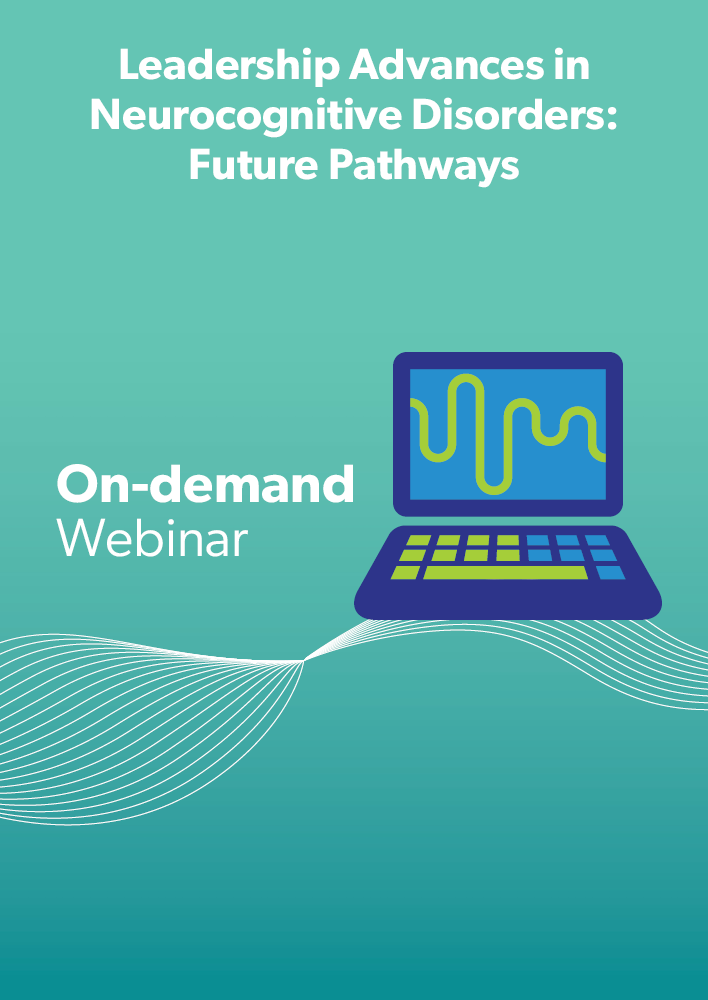 Leadership Advances in Neurocognitive Disorders: Future Pathways

On-demand
Webinar